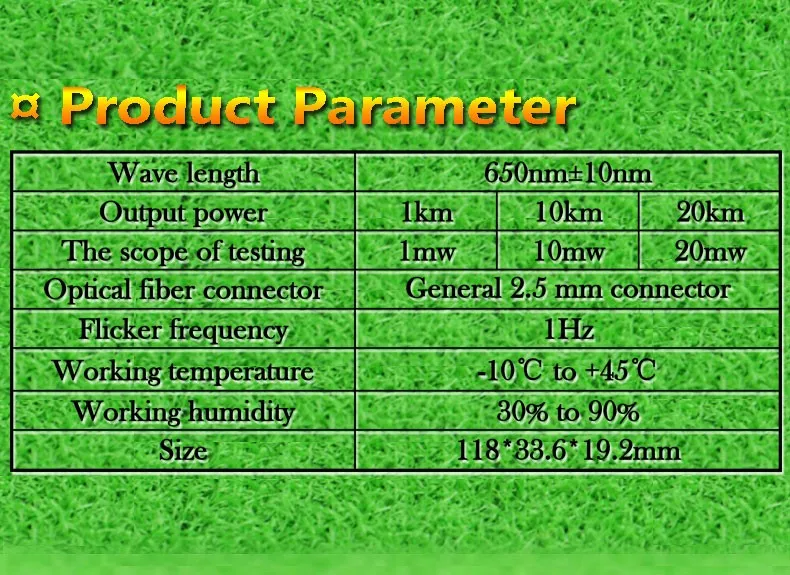 ¤ Product Parameter

| Wave length | 650nm±10nm | | |
|---|---|---|---|
| Output power | 1km | 10km | 20km |
| The scope of testing | 1mw | 10mw | 20mw |
| Optical fiber connector | General 2.5 mm connector | | |
| Flicker frequency | 1Hz | | |
| Working temperature | -10℃ to +45℃ | | |
| Working humidity | 30% to 90% | | |
| Size | 118*33.6*19.2mm | | |